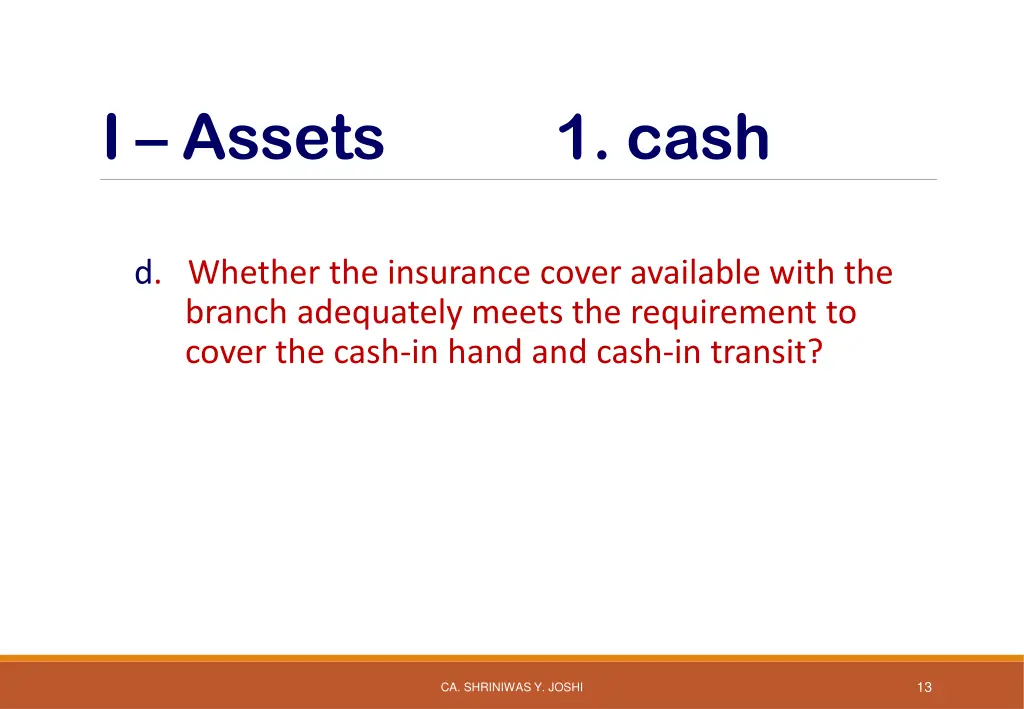 I – Assets 1. cash

d. Whether the insurance cover available with the branch adequately meets the requirement to cover the cash-in hand and cash-in transit?

CA. SHRINIWAS Y. JOSHI

13